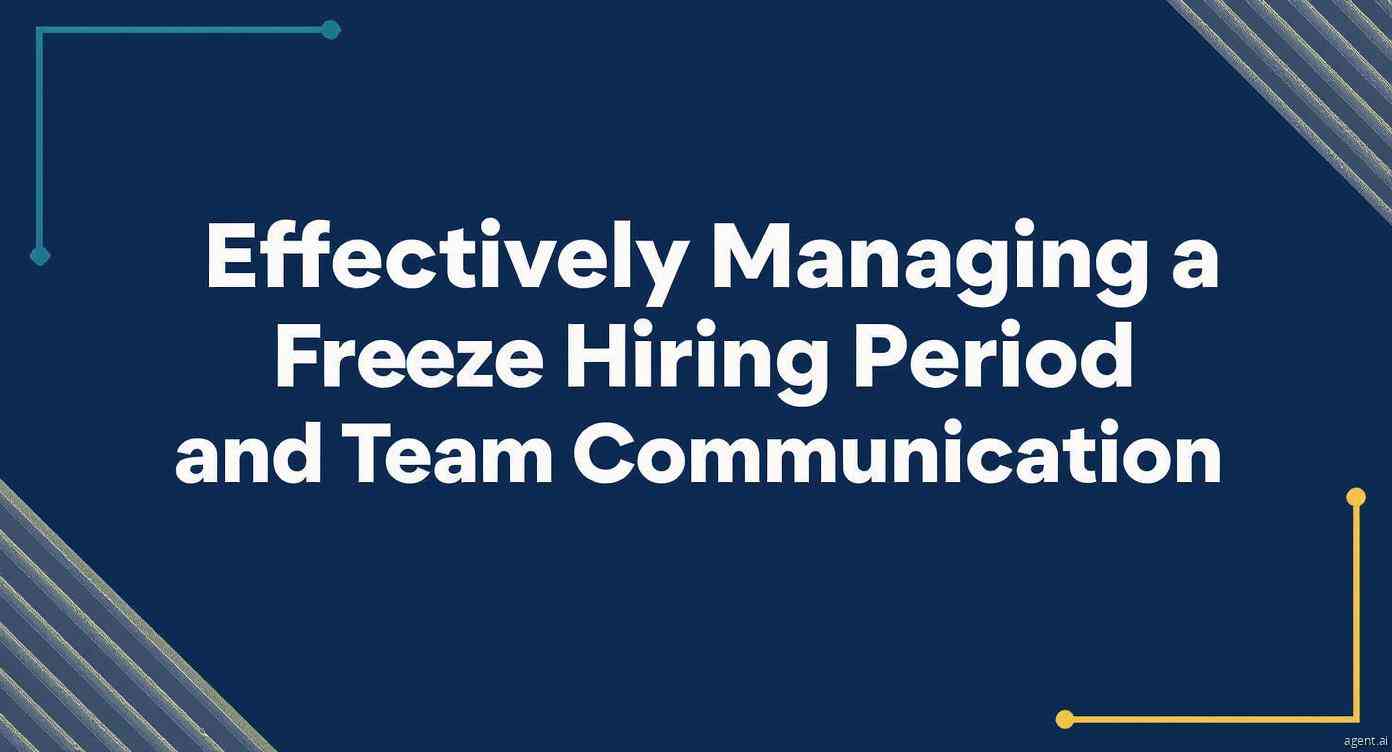 Effectively Managing a Freeze Hiring Period and Team Communication

agent.ai